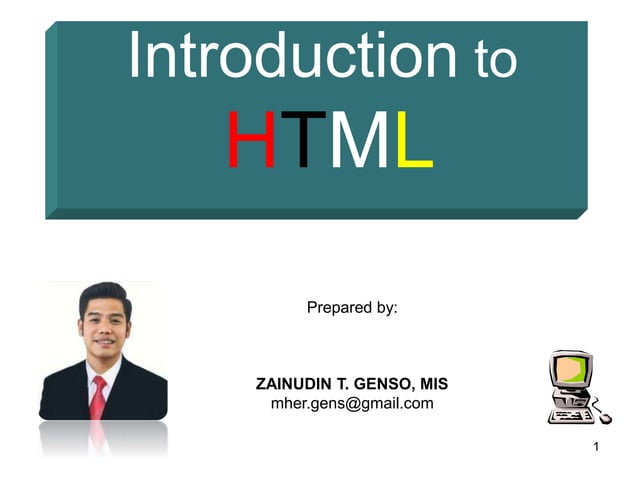 Introduction to HTML

Prepared by:

ZAINUDIN T. GENSO, MIS
mher.gens@gmail.com

1